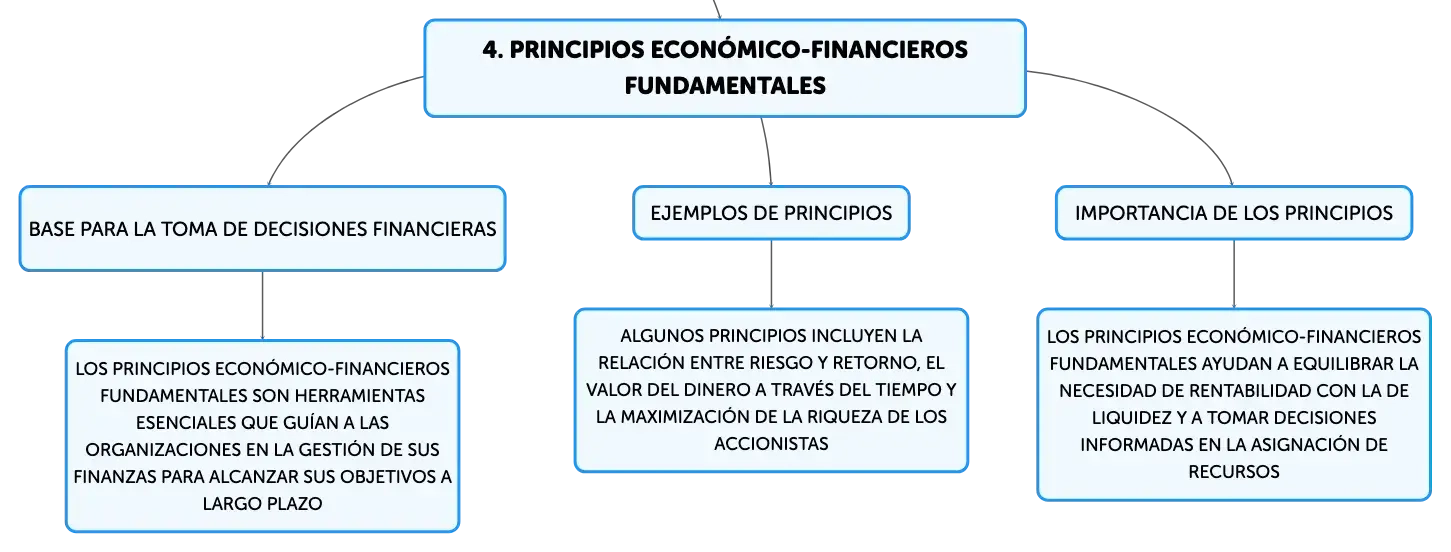 4. PRINCIPIOS ECONÓMICO-FINANCIEROS FUNDAMENTALES

BASE PARA LA TOMA DE DECISIONES FINANCIERAS

LOS PRINCIPIOS ECONÓMICO-FINANCIEROS FUNDAMENTALES SON HERRAMIENTAS ESENCIALES QUE GUÍAN A LAS ORGANIZACIONES EN LA GESTIÓN DE SUS FINANZAS PARA ALCANZAR SUS OBJETIVOS A LARGO PLAZO

EJEMPLOS DE PRINCIPIOS

ALGUNOS PRINCIPIOS INCLUYEN LA RELACIÓN ENTRE RIESGO Y RETORNO, EL VALOR DEL DINERO A TRAVÉS DEL TIEMPO Y LA MAXIMIZACIÓN DE LA RIQUEZA DE LOS ACCIONISTAS

IMPORTANCIA DE LOS PRINCIPIOS

LOS PRINCIPIOS ECONÓMICO-FINANCIEROS FUNDAMENTALES AYUDAN A EQUILIBRAR LA NECESIDAD DE RENTABILIDAD CON LA DE LIQUIDEZ Y A TOMAR DECISIONES INFORMADAS EN LA ASIGNACIÓN DE RECURSOS